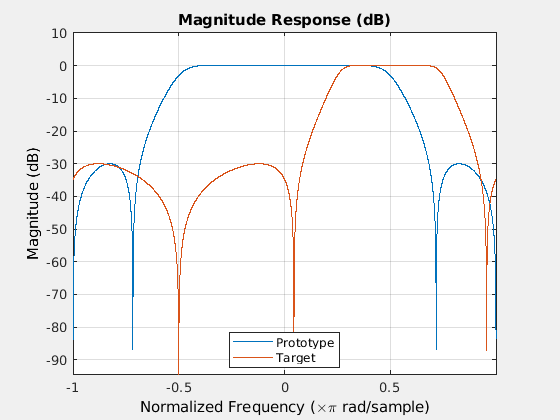 Magnitude Response (dB)

10
0
-10
-20
-30
-40
-50
-60
-70
-80
-90

Magnitude (dB)

Prototype
Target

-1
-0.5
0
0.5

Normalized Frequency ($\times\pi$ rad/sample)